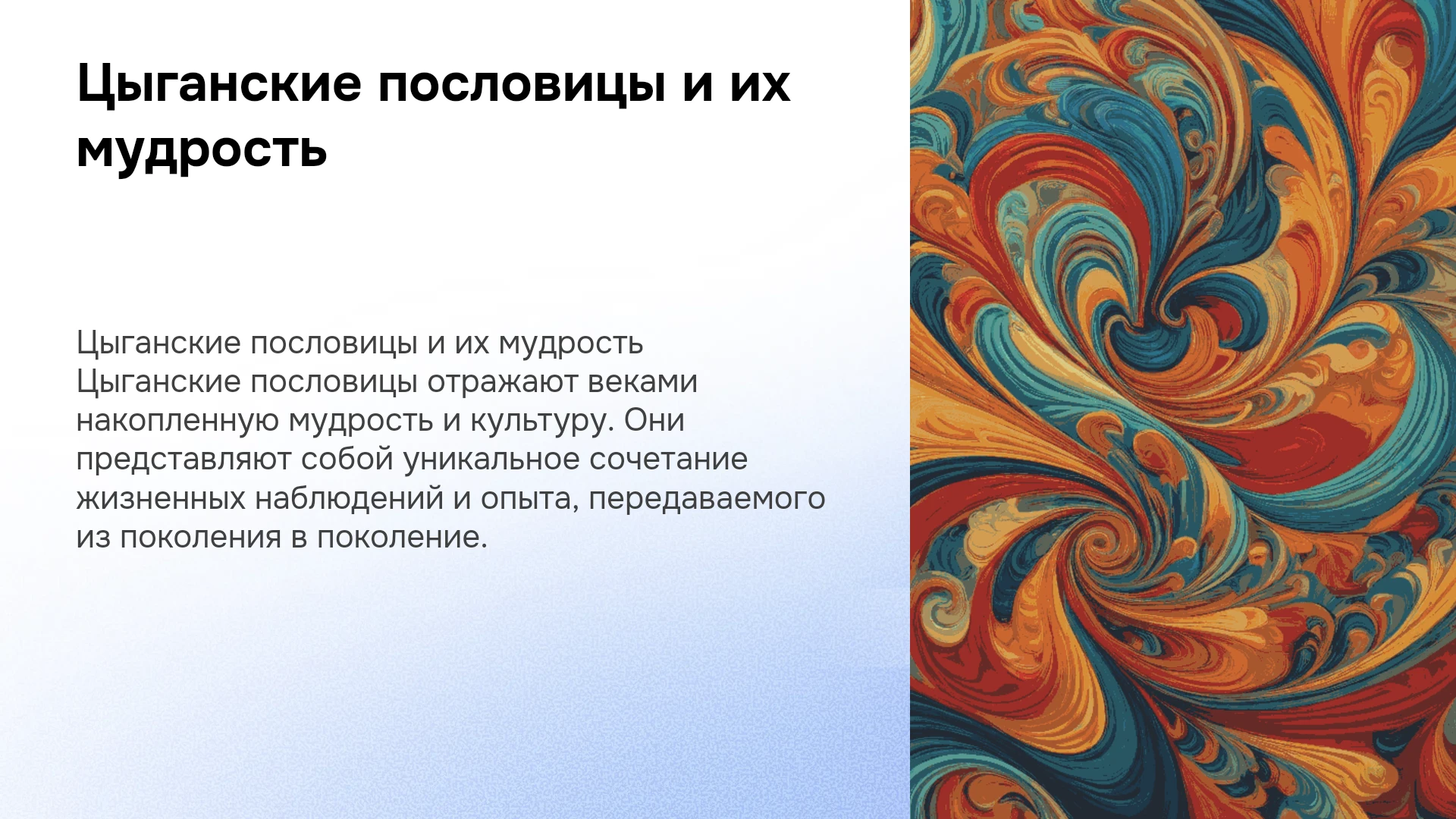 Цыганские пословицы и их мудрость

Цыганские пословицы и их мудрость Цыганские пословицы отражают веками накопленную мудрость и культуру. Они представляют собой уникальное сочетание жизненных наблюдений и опыта, передаваемого из поколения в поколение.